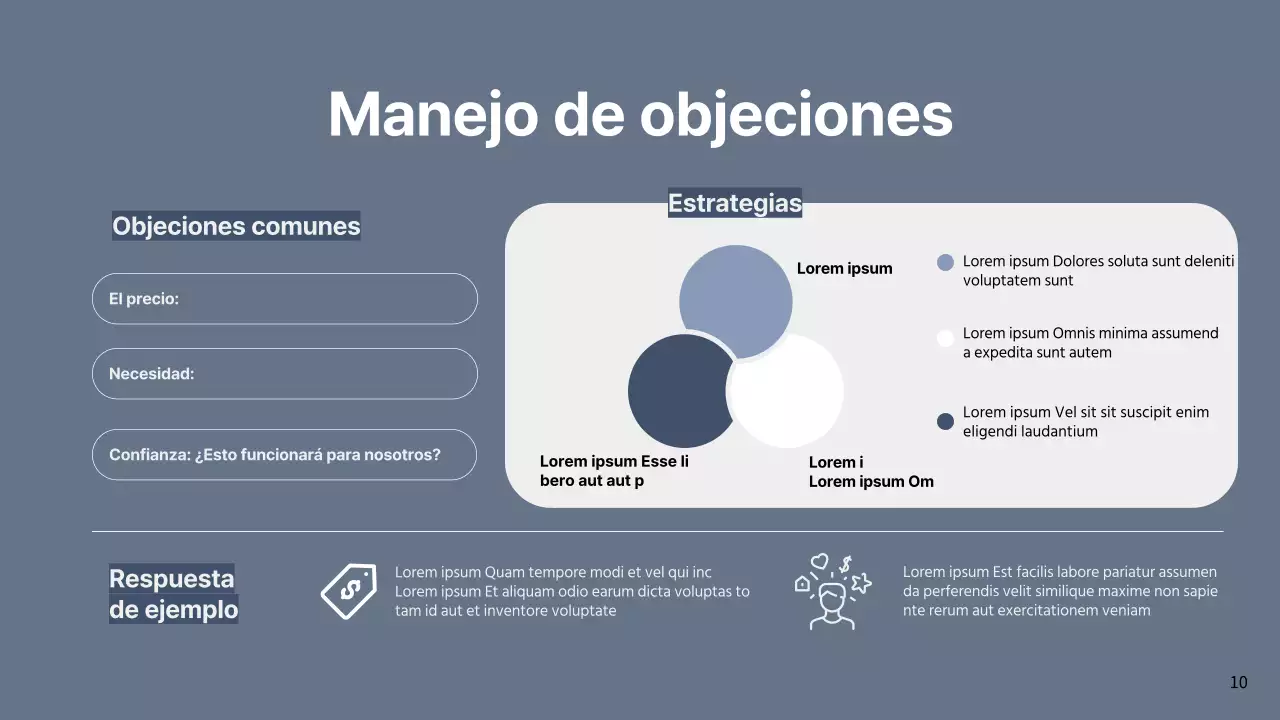 Manejo de objeciones

Objeciones comunes

El precio:

Necesidad:

Confianza: ¿Esto funcionará para nosotros?

Estrategias

Lorem ipsum

Lorem ipsum Esse li bero aut aut p

Lorem i
Lorem ipsum Om

Lorem ipsum Dolores soluta sunt deleniti voluptatem sunt

Lorem ipsum Omnis minima assumend a expedita sunt autem

Lorem ipsum Vel sit sit suscipit enim eligendi laudantium

Respuesta de ejemplo

Lorem ipsum Quam tempore modi et vel qui inc Lorem ipsum Et aliquam odio earum dicta voluptas to tam id aut et inventore voluptate

Lorem ipsum Est facilis labore pariatur assumen da perferendis velit similique maxime non sapie nte rerum aut exercitationem veniam

10